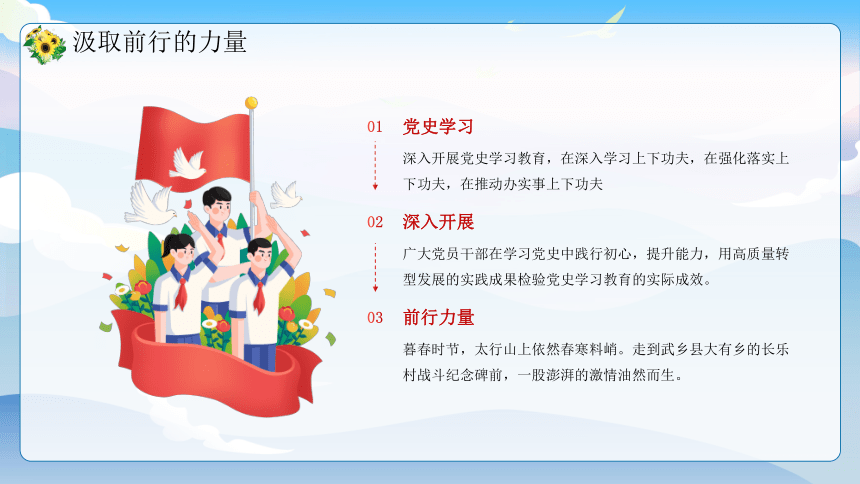 汲取前行的力量

01 党史学习

深入开展党史学习教育，在深入学习上下功夫，在强化落实上下功夫，在推动办实事上下功夫

02 深入开展

广大党员干部在学习党史中践行初心，提升能力，用高质量转型发展的实践成果检验党史学习教育的实际成效。

03 前行力量

暮春时节，太行山上依然春寒料峭。走到武乡县大有乡的长乐村战斗纪念碑前，一股澎湃的激情油然而生。